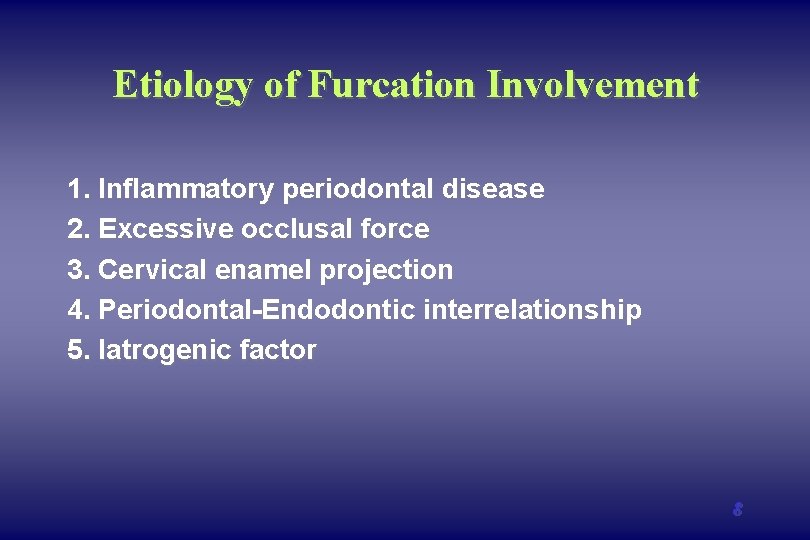 Etiology of Furcation Involvement

1. Inflammatory periodontal disease
2. Excessive occlusal force
3. Cervical enamel projection
4. Periodontal-Endodontic interrelationship
5. Iatrogenic factor

8